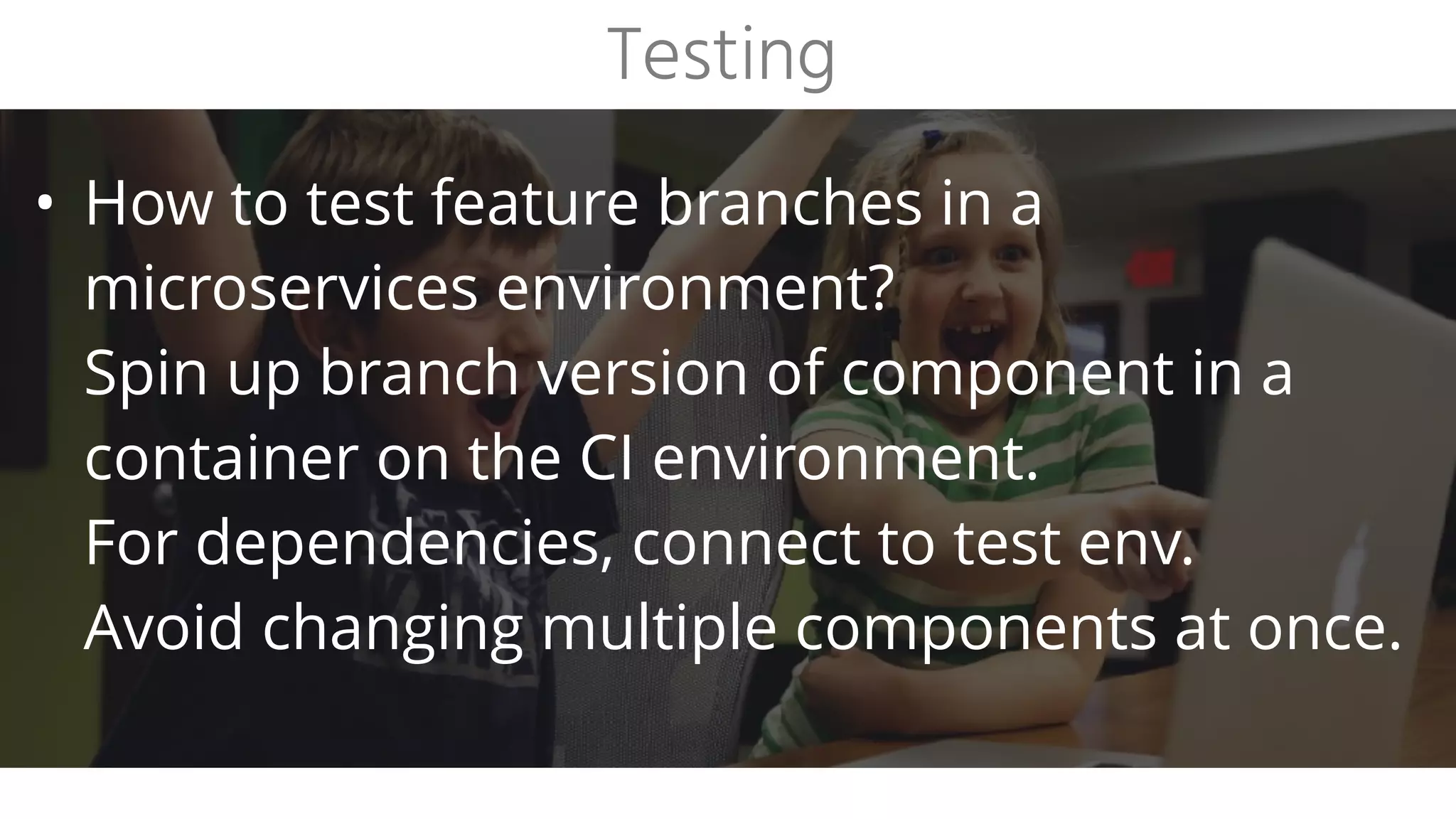 Testing

• How to test feature branches in a microservices environment?
Spin up branch version of component in a container on the CI environment.
For dependencies, connect to test env.
Avoid changing multiple components at once.